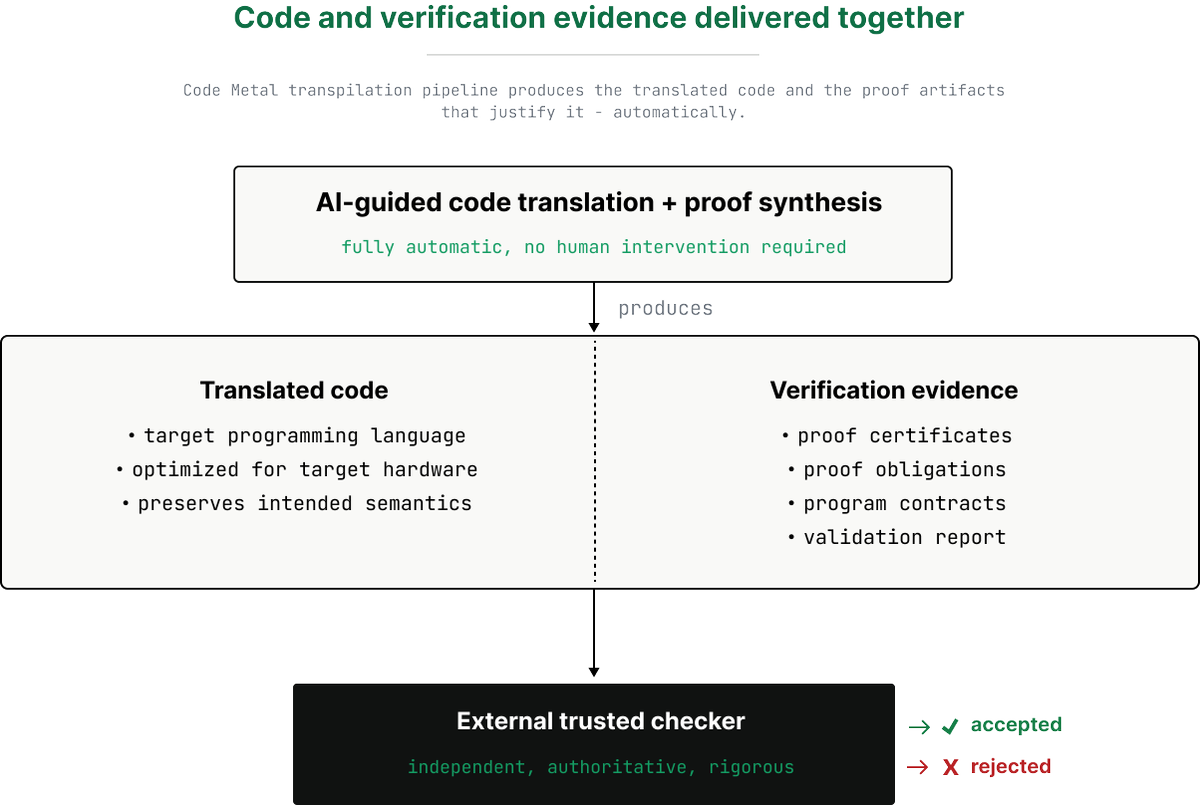 Code and verification evidence delivered together

Code Metal transpilation pipeline produces the translated code and the proof artifacts that justify it - automatically.

AI-guided code translation + proof synthesis

fully automatic, no human intervention required

produces

Translated code

• target programming language
• optimized for target hardware
• preserves intended semantics

Verification evidence

• proof certificates
• proof obligations
• program contracts
• validation report

External trusted checker

independent, authoritative, rigorous

→ ✓ accepted

→ X rejected